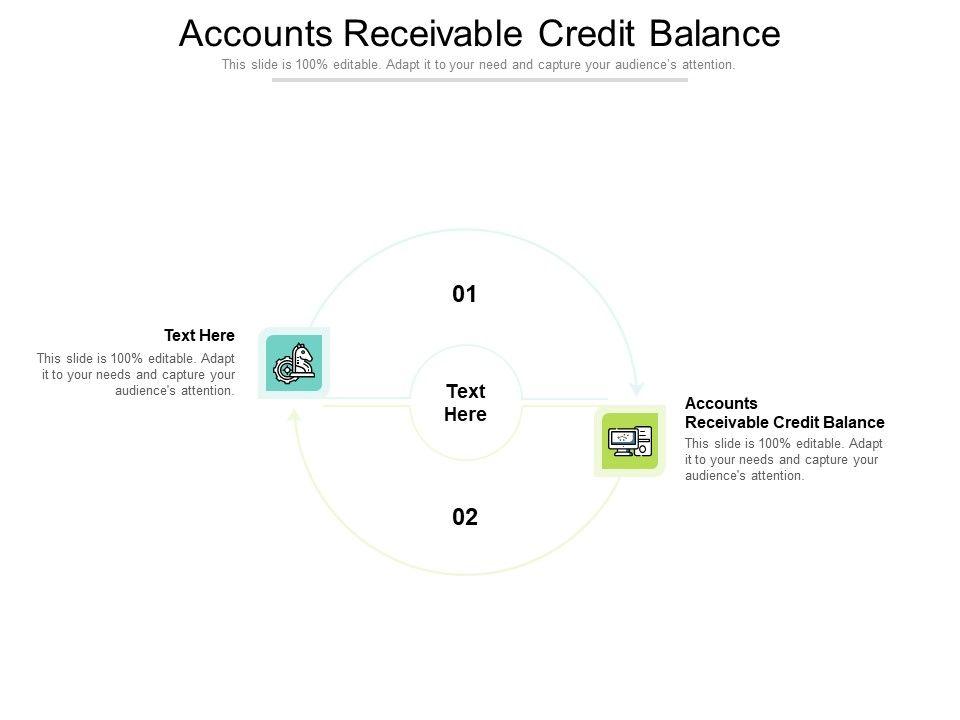 Accounts Receivable Credit Balance

This slide is 100% editable. Adapt it to your need and capture your audience's attention.

01

Text Here

This slide is 100% editable. Adapt it to your needs and capture your audience's attention.

Text Here

Accounts Receivable Credit Balance

This slide is 100% editable. Adapt it to your needs and capture your audience's attention.

02